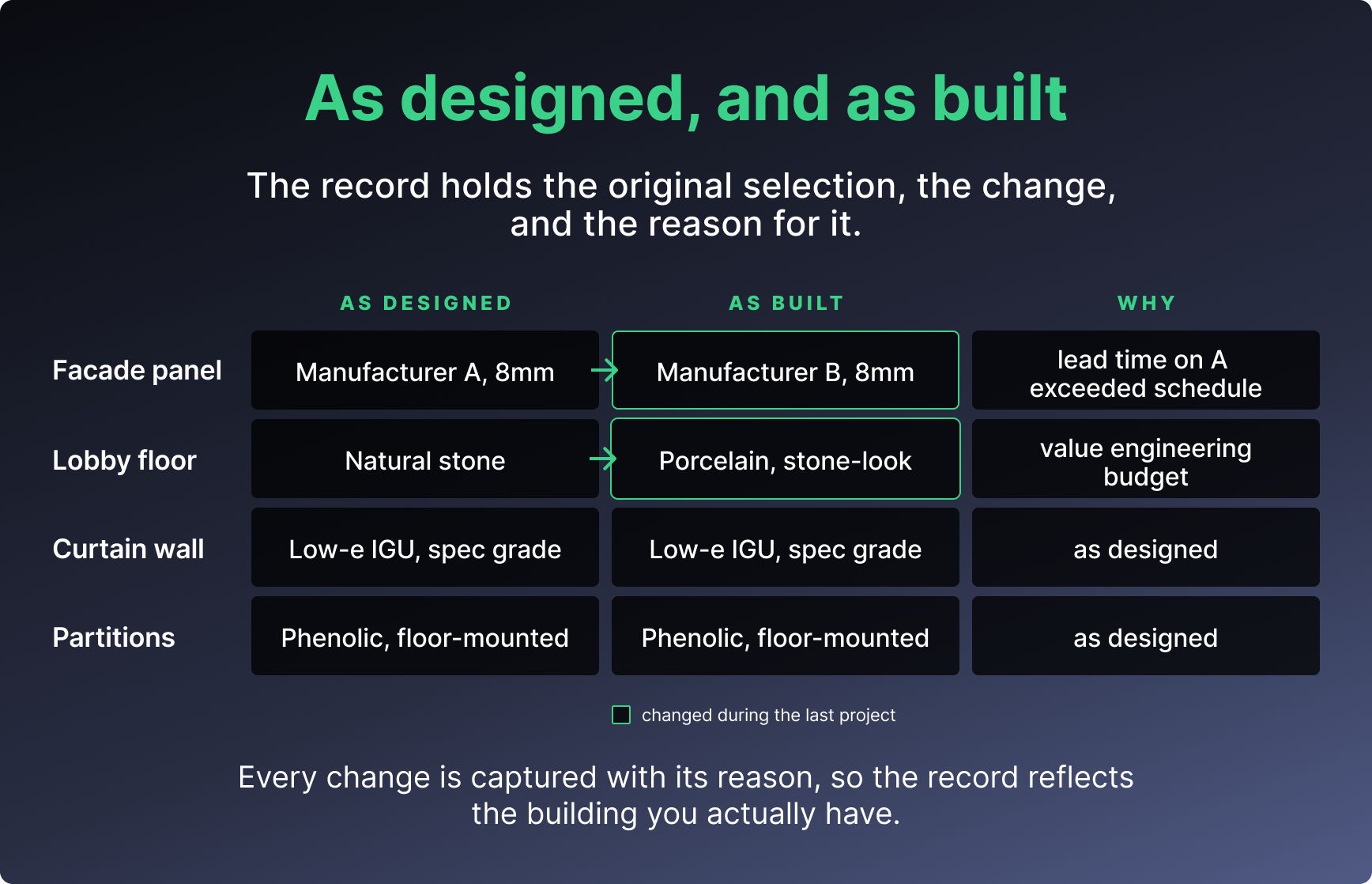 As designed, and as built

The record holds the original selection, the change, and the reason for it.

| | AS DESIGNED | AS BUILT | WHY |
|---|---|---|---|
| Facade panel | Manufacturer A, 8mm | Manufacturer B, 8mm | lead time on A exceeded schedule |
| Lobby floor | Natural stone | Porcelain, stone-look | value engineering budget |
| Curtain wall | Low-e IGU, spec grade | Low-e IGU, spec grade | as designed |
| Partitions | Phenolic, floor-mounted | Phenolic, floor-mounted | as designed |

changed during the last project

Every change is captured with its reason, so the record reflects the building you actually have.